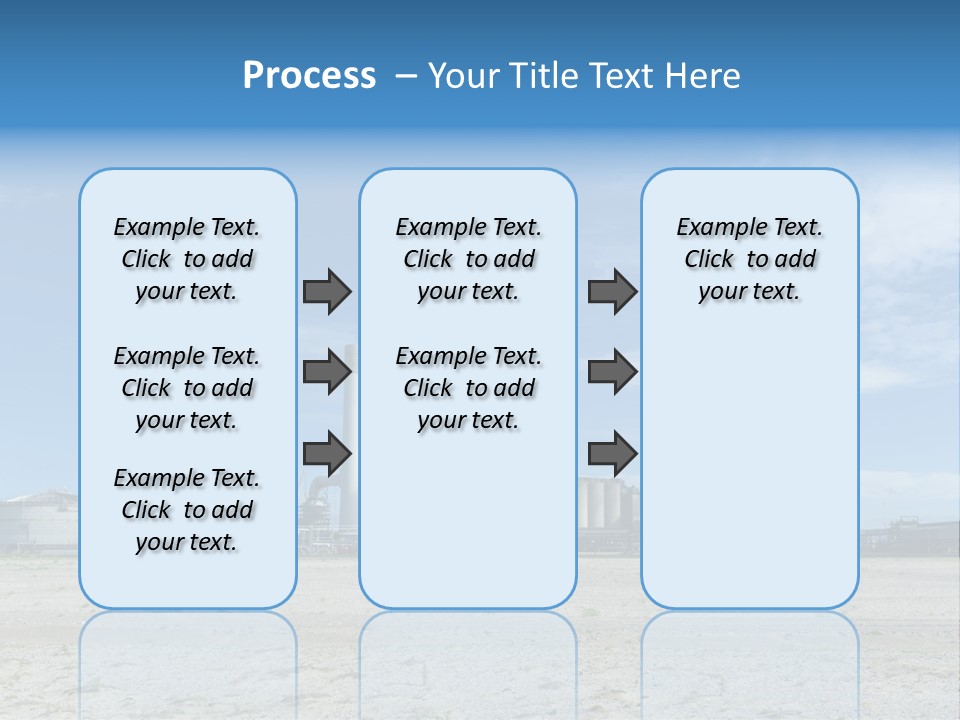 Process – Your Title Text Here

Example Text. Click to add your text.

Example Text. Click to add your text.

Example Text. Click to add your text.

Example Text. Click to add your text.

Example Text. Click to add your text.

Example Text. Click to add your text.